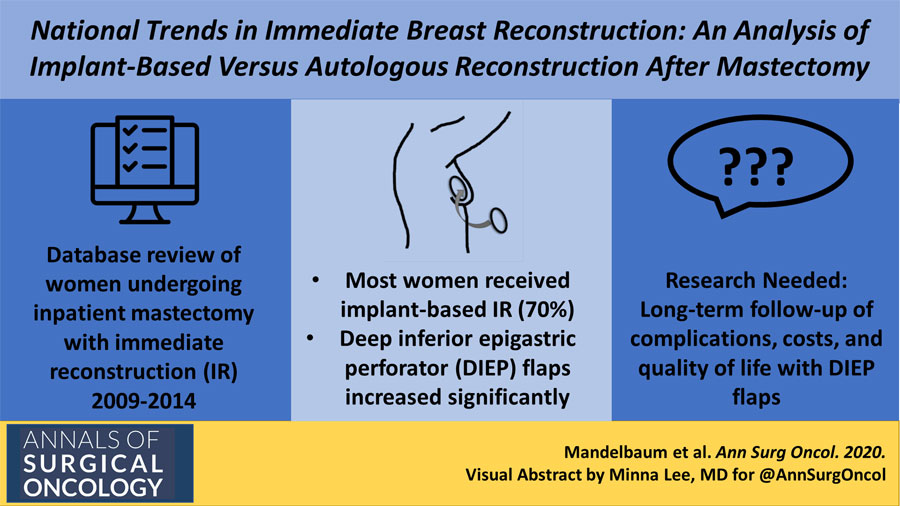 National Trends in Immediate Breast Reconstruction: An Analysis of Implant-Based Versus Autologous Reconstruction After Mastectomy

Database review of women undergoing inpatient mastectomy with immediate reconstruction (IR) 2009-2014

• Most women received implant-based IR (70%)
• Deep inferior epigastric perforator (DIEP) flaps increased significantly

???

Research Needed: Long-term follow-up of complications, costs, and quality of life with DIEP flaps

ANNALS OF SURGICAL ONCOLOGY

Mandelbaum et al. Ann Surg Oncol. 2020.
Visual Abstract by Minna Lee, MD for @AnnSurgOncol